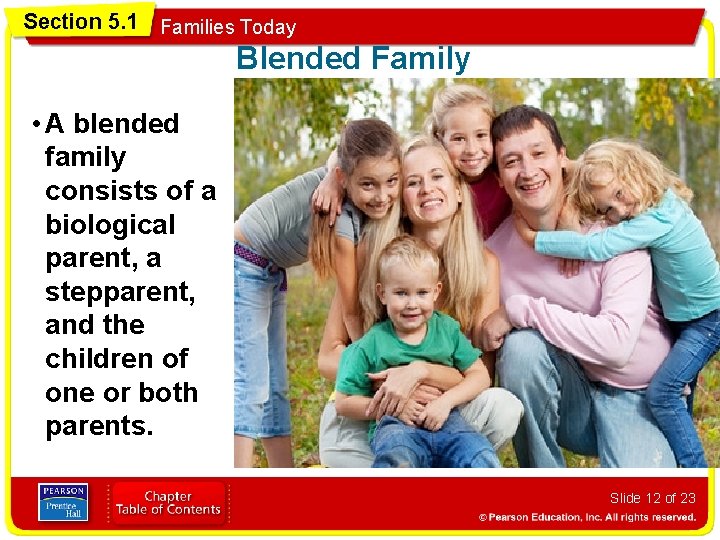 Section 5.1 Families Today

Blended Family

• A blended family consists of a biological parent, a stepparent, and the children of one or both parents.

PEARSON Prentice Hall

Chapter Table of Contents

Slide 12 of 23

© Pearson Education, Inc. All rights reserved.